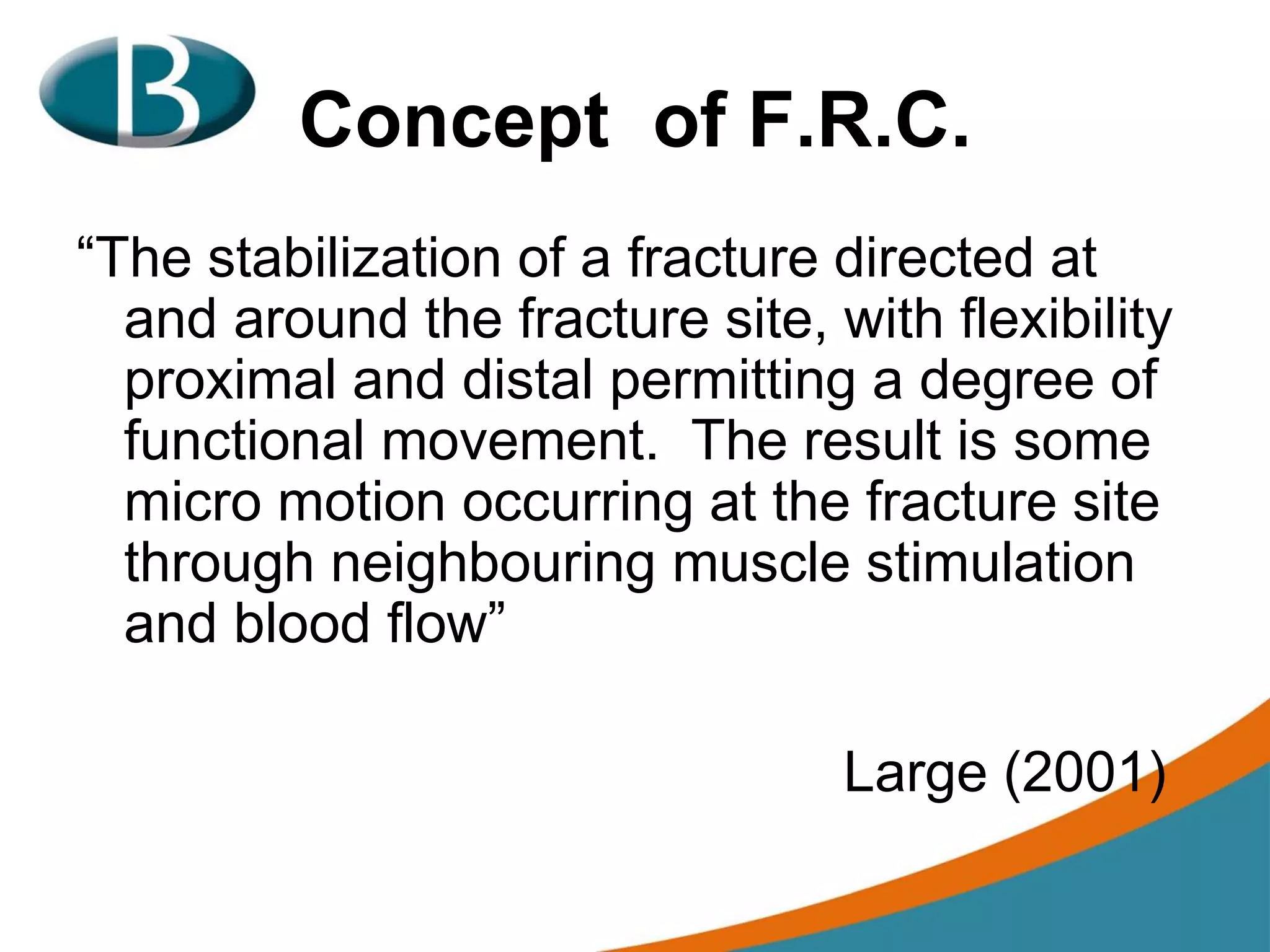 B

Concept of F.R.C.

“The stabilization of a fracture directed at and around the fracture site, with flexibility proximal and distal permitting a degree of functional movement. The result is some micro motion occurring at the fracture site through neighbouring muscle stimulation and blood flow”

Large (2001)